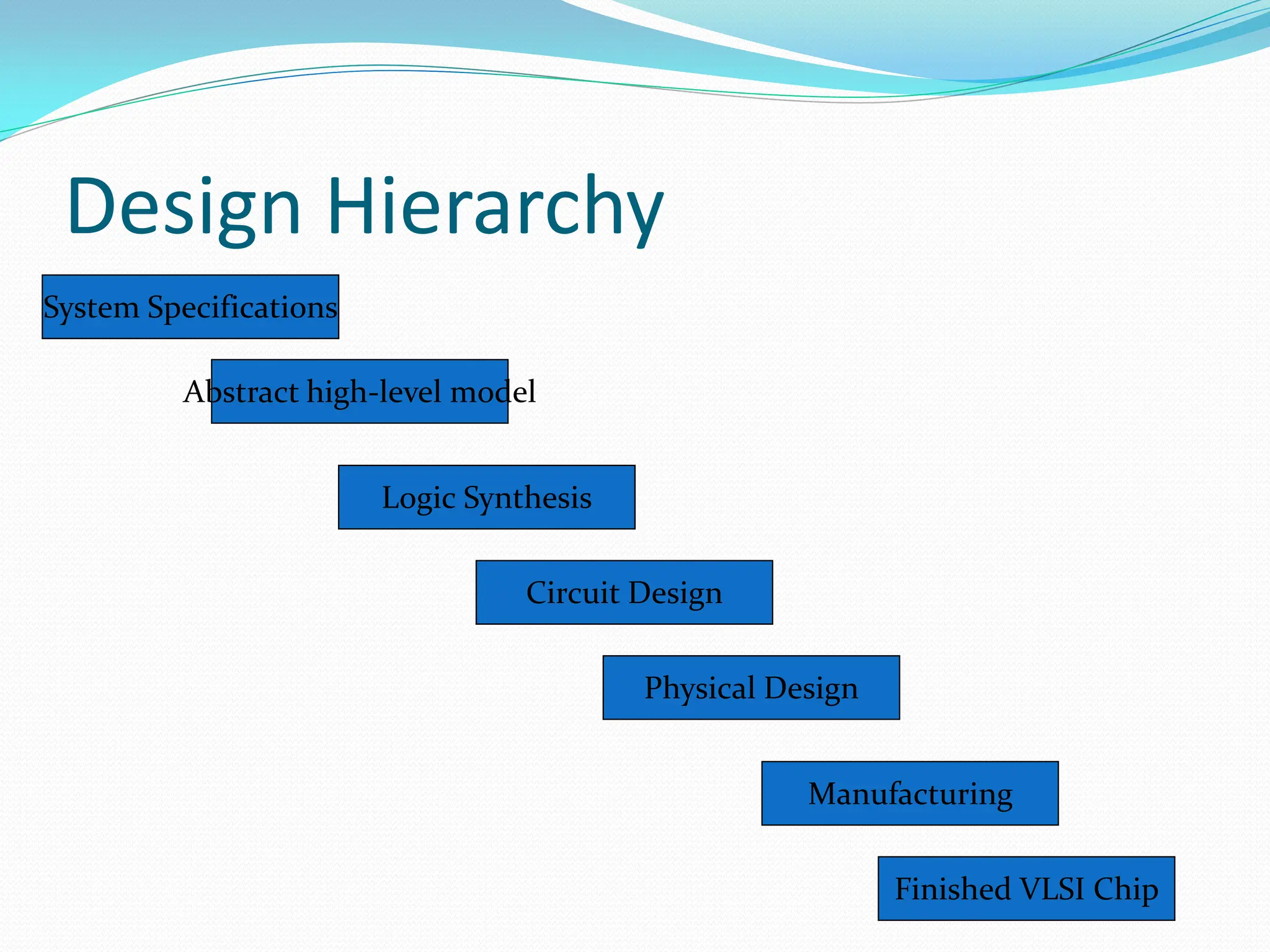 Design Hierarchy

System Specifications

Abstract high-level model

Logic Synthesis

Circuit Design

Physical Design

Manufacturing

Finished VLSI Chip